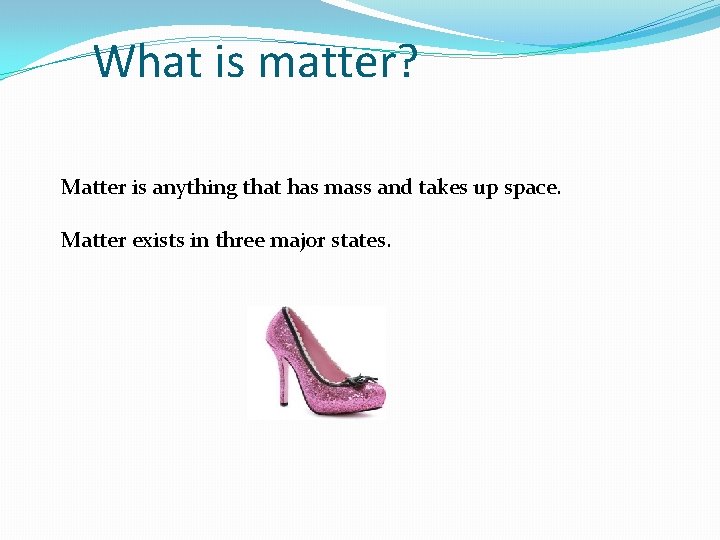 What is matter?

Matter is anything that has mass and takes up space.

Matter exists in three major states.